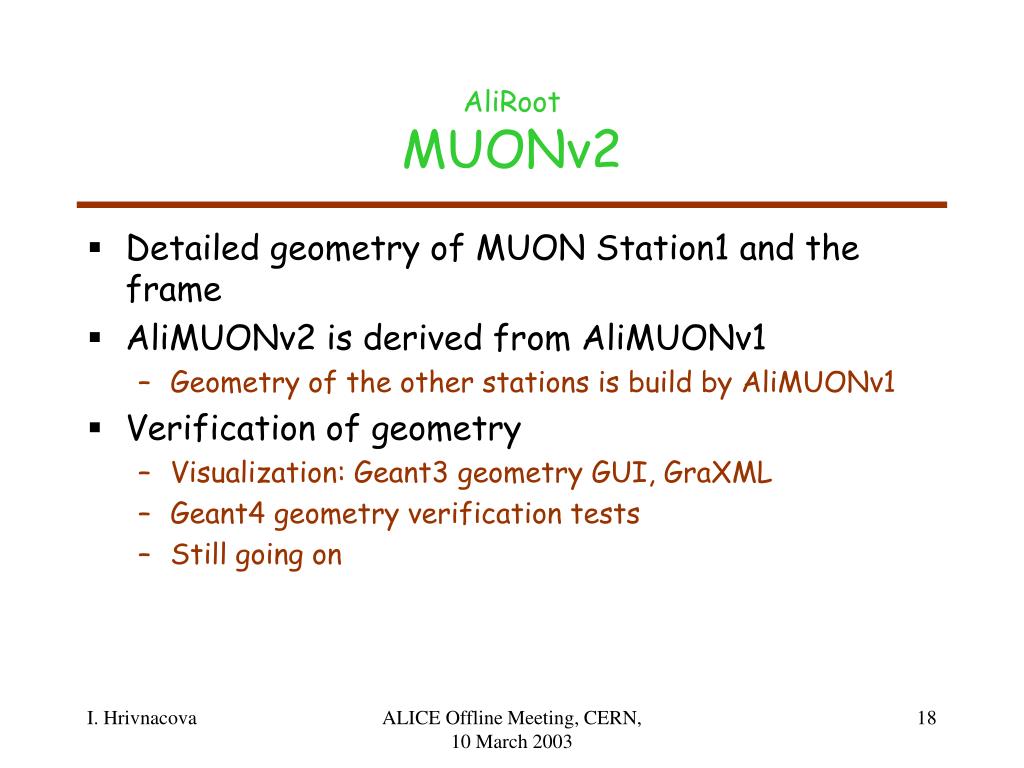 AliRoot
MUONv2

▪ Detailed geometry of MUON Station1 and the frame
▪ AliMUONv2 is derived from AliMUONv1
– Geometry of the other stations is build by AliMUONv1
▪ Verification of geometry
– Visualization: Geant3 geometry GUI, GraXML
– Geant4 geometry verification tests
– Still going on

I. Hrivnacova

ALICE Offline Meeting, CERN, 10 March 2003

18